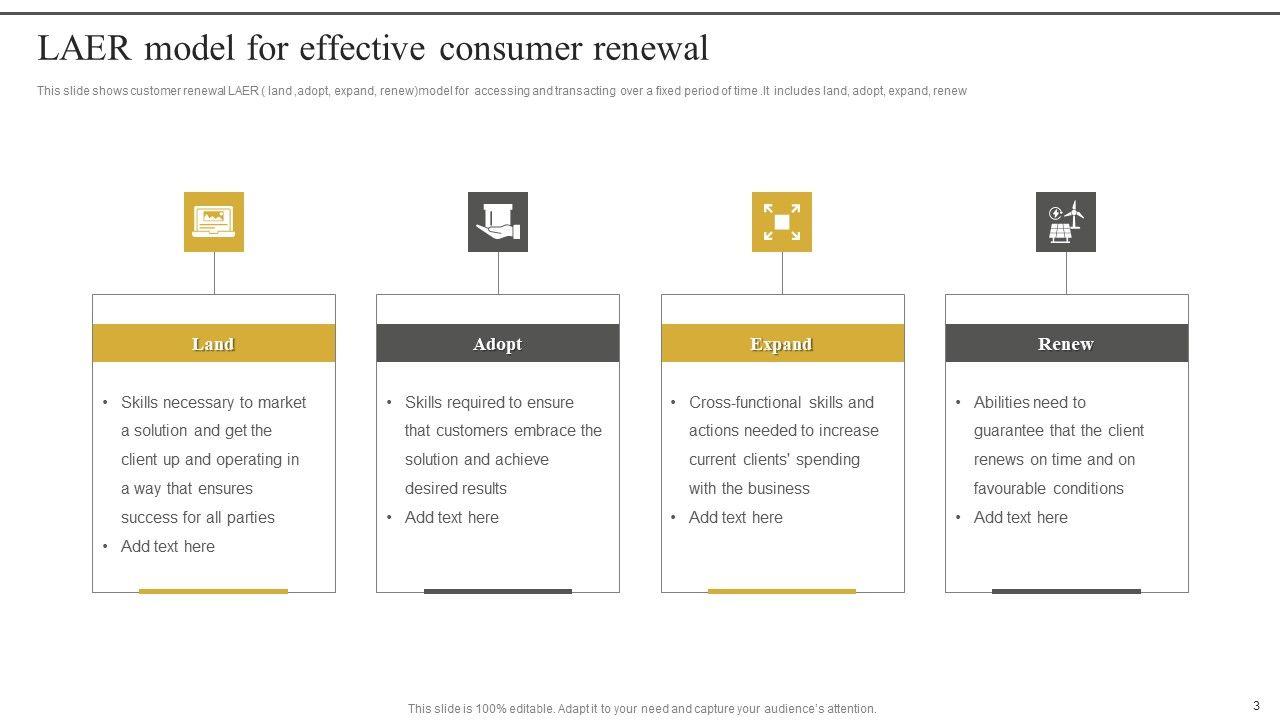 LAER model for effective consumer renewal

This slide shows customer renewal LAER ( land ,adopt, expand, renew)model for accessing and transacting over a fixed period of time .It includes land, adopt, expand, renew

Land

• Skills necessary to market a solution and get the client up and operating in a way that ensures success for all parties
• Add text here

Adopt

• Skills required to ensure that customers embrace the solution and achieve desired results
• Add text here

Expand

• Cross-functional skills and actions needed to increase current clients' spending with the business
• Add text here

Renew

• Abilities need to guarantee that the client renews on time and on favourable conditions
• Add text here

This slide is 100% editable. Adapt it to your need and capture your audience's attention.

3